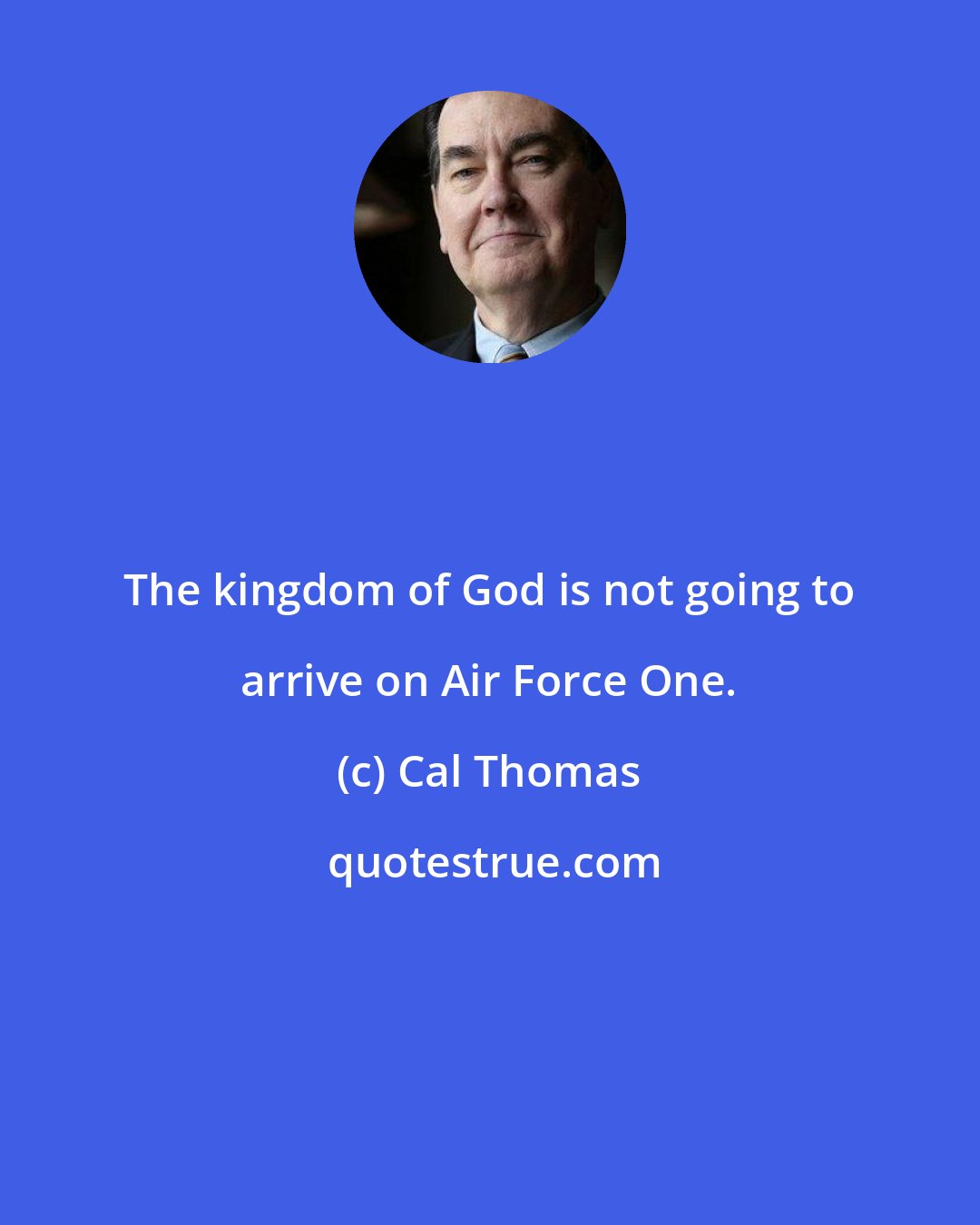 The kingdom of God is not going to arrive on Air Force One.

(c) Cal Thomas

quotestrue.com